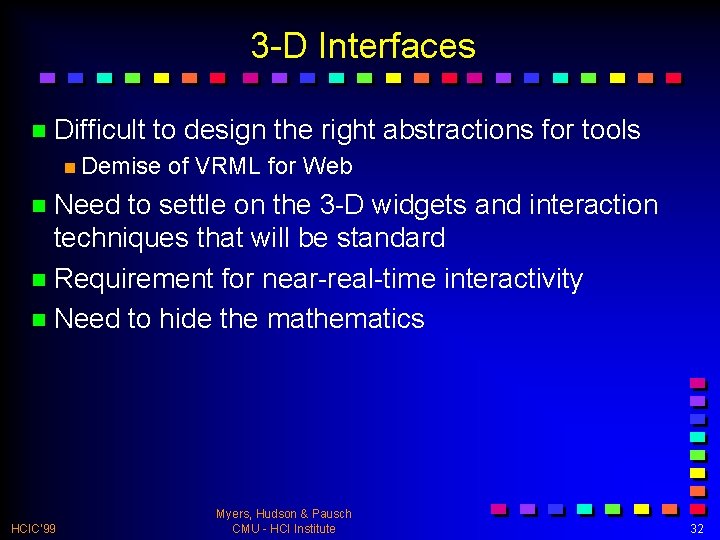 3-D Interfaces

Difficult to design the right abstractions for tools

Demise of VRML for Web

Need to settle on the 3-D widgets and interaction techniques that will be standard

Requirement for near-real-time interactivity

Need to hide the mathematics

HCIC'99

Myers, Hudson & Pausch
CMU - HCI Institute

32